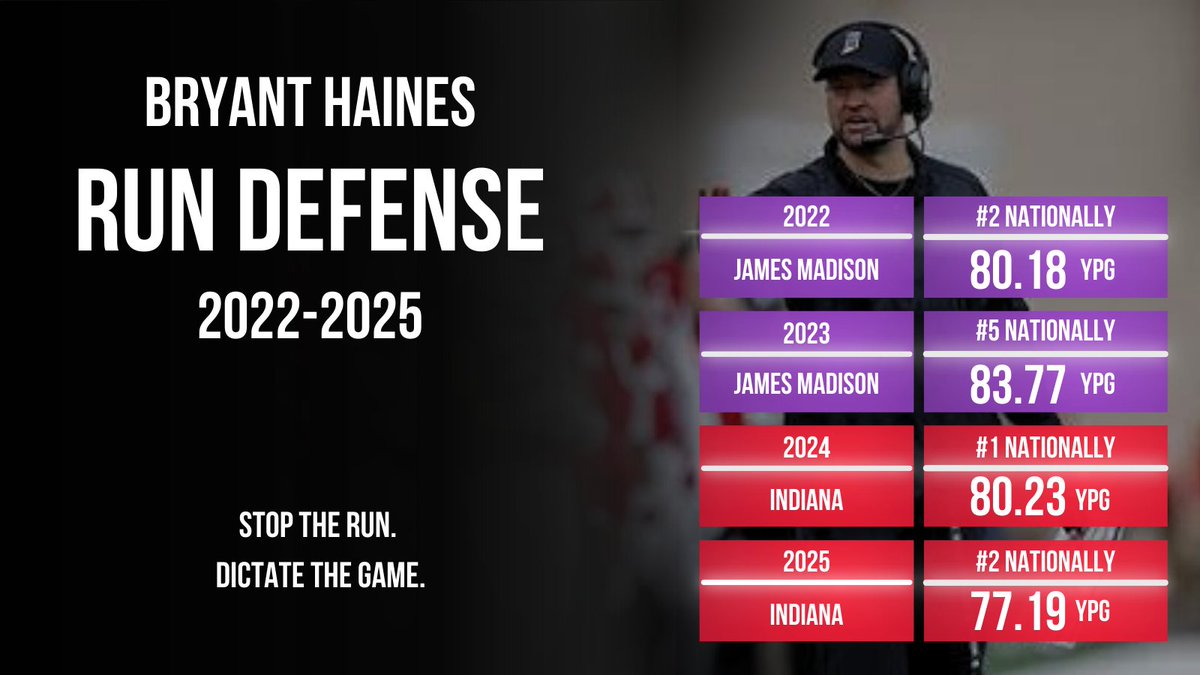 BRYANT HAINES
RUN DEFENSE
2022-2025

STOP THE RUN.
DICTATE THE GAME.

| 2022 | #2 NATIONALLY |
|---|---|
| JAMES MADISON | 80.18 YPG |
| 2023 | #5 NATIONALLY |
| JAMES MADISON | 83.77 YPG |
| 2024 | #1 NATIONALLY |
| INDIANA | 80.23 YPG |
| 2025 | #2 NATIONALLY |
| INDIANA | 77.19 YPG |